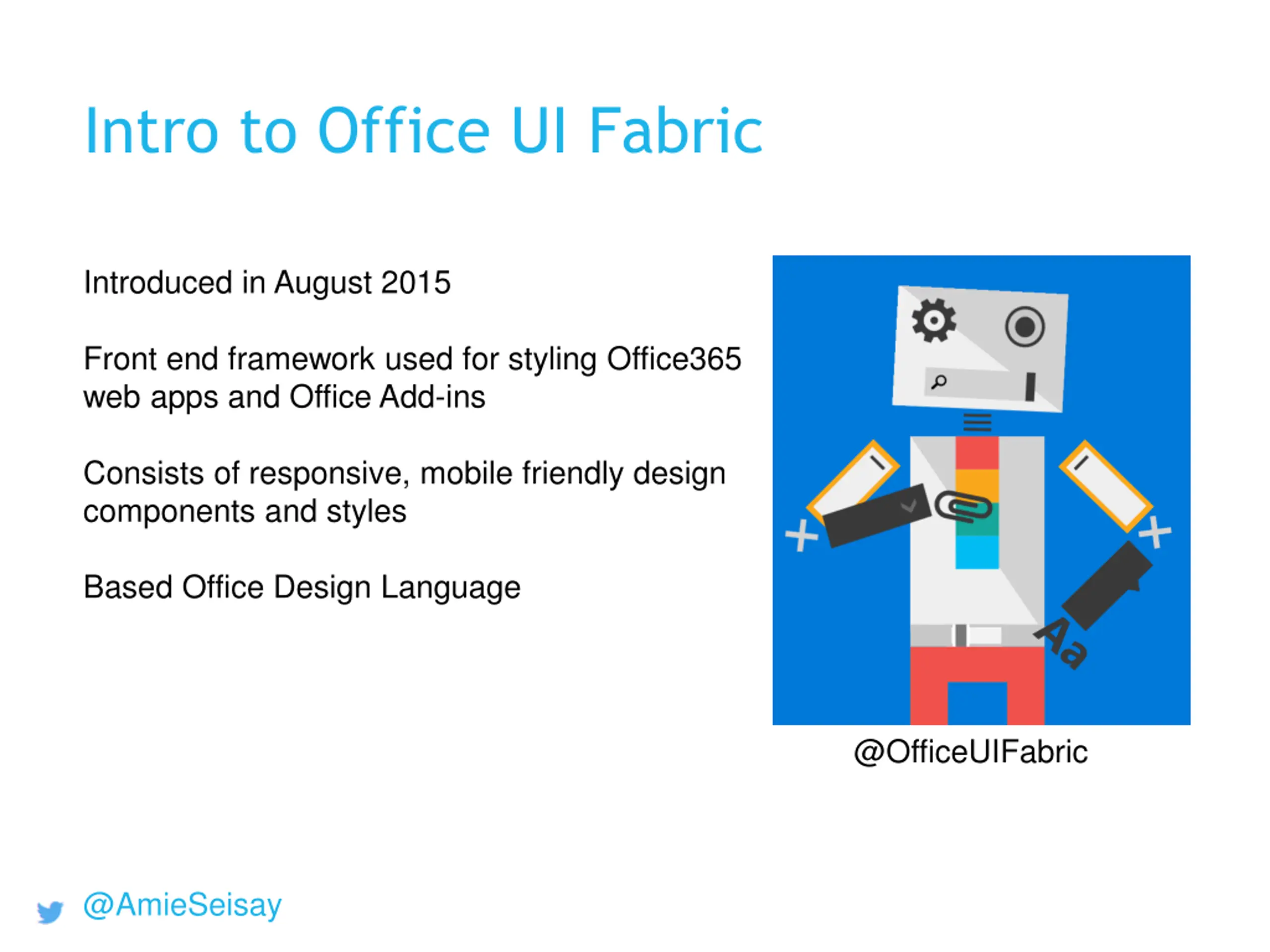 Intro to Office UI Fabric

Introduced in August 2015

Front end framework used for styling Office365 web apps and Office Add-ins

Consists of responsive, mobile friendly design components and styles

Based Office Design Language

Aa

@OfficeUIFabric

@AmieSeisay